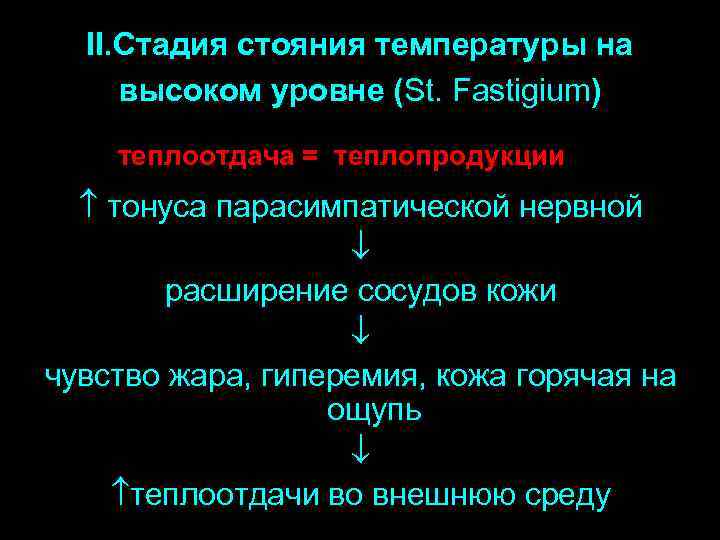 II.Стадия стояния температуры на высоком уровне (St. Fastigium)

теплоотдача = теплопродукции

↑ тонуса парасимпатической нервной

↓

расширение сосудов кожи

↓

чувство жара, гиперемия, кожа горячая на ощупь

↓

↑теплоотдачи во внешнюю среду